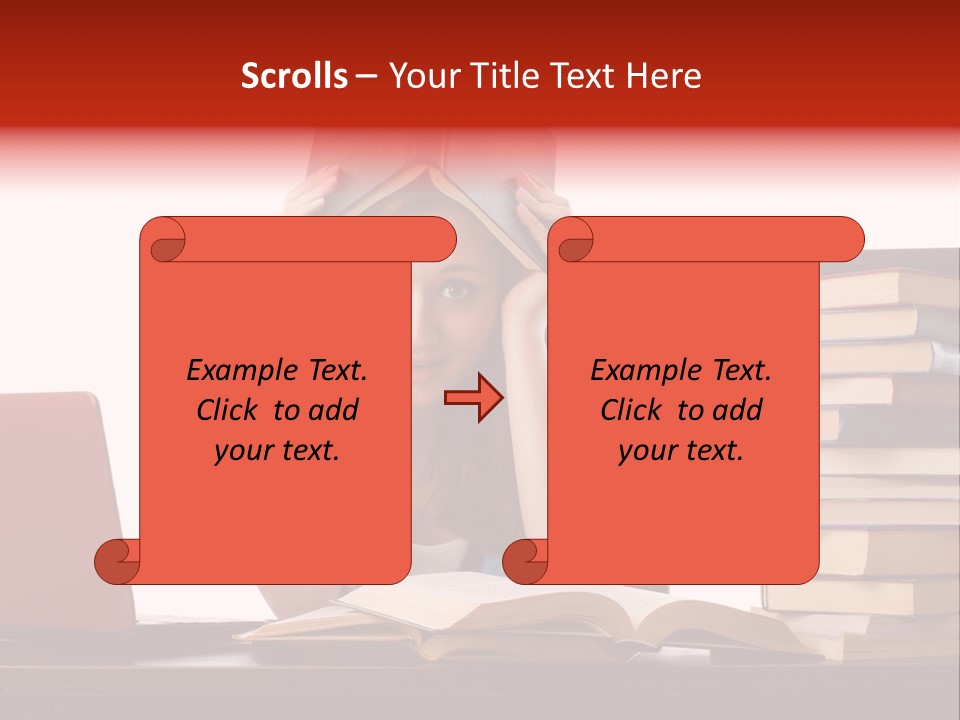 Scrolls – Your Title Text Here

Example Text. Click to add your text.

Example Text. Click to add your text.